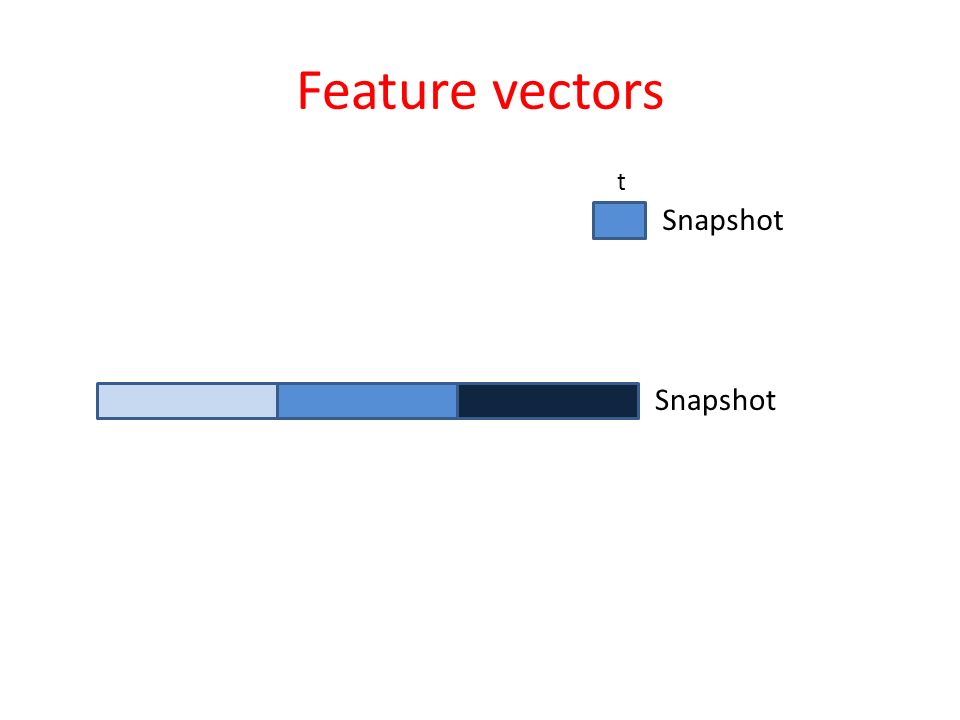 Feature vectors

t

Snapshot

Snapshot